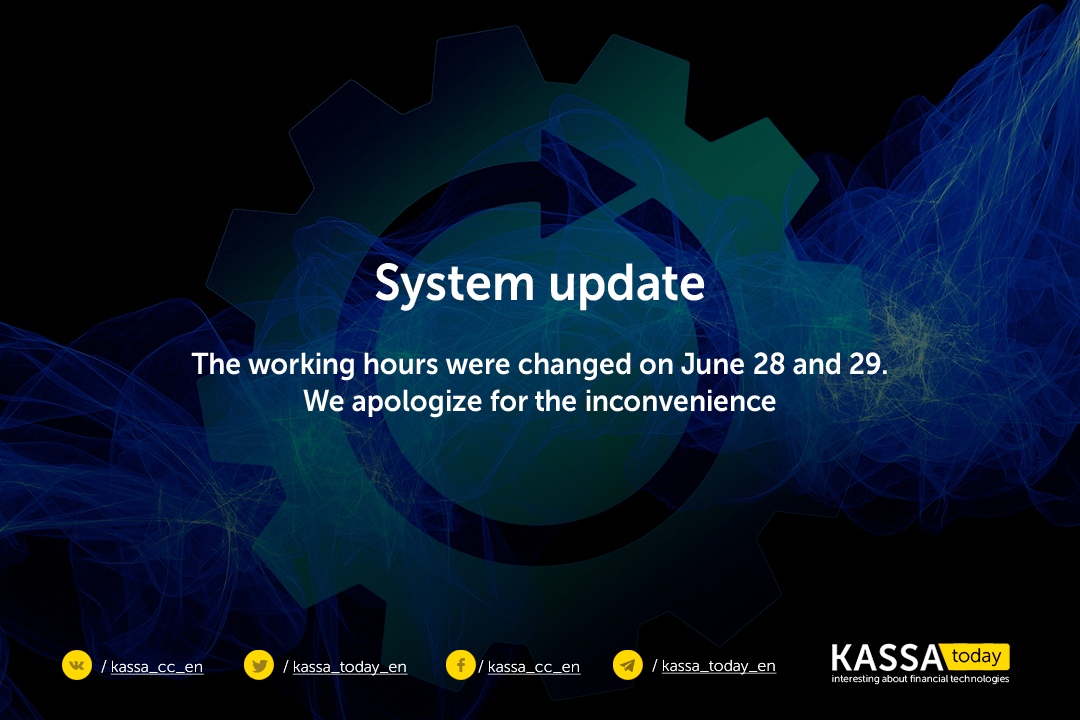 System update

The working hours were changed on June 28 and 29.
We apologize for the inconvenience

/ kassa_cc_en / kassa_today_en / kassa_cc_en / kassa_today_en

KASSA today
interesting about financial technologies